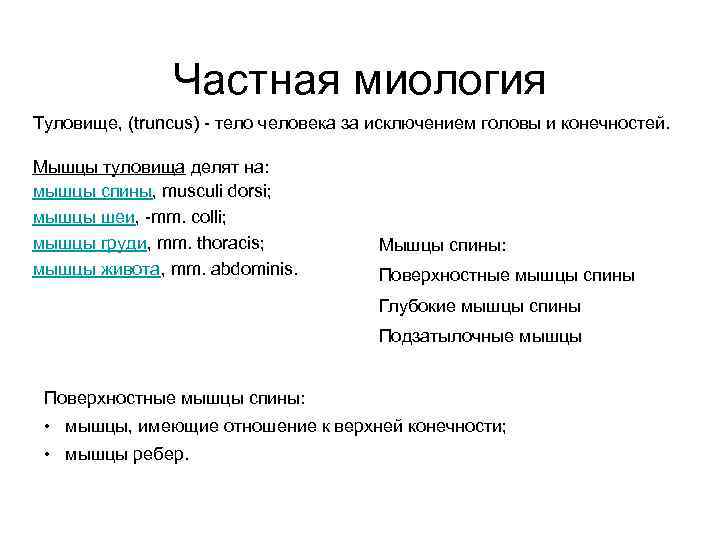 Частная миология

Туловище, (truncus) - тело человека за исключением головы и конечностей.

Мышцы туловища делят на:
мышцы спины, musculi dorsi;
мышцы шеи, -mm. colli;
мышцы груди, mm. thoracis;
мышцы живота, mm. abdominis.

Мышцы спины:
Поверхностные мышцы спины
Глубокие мышцы спины
Подзатылочные мышцы

Поверхностные мышцы спины:
• мышцы, имеющие отношение к верхней конечности;
• мышцы ребер.